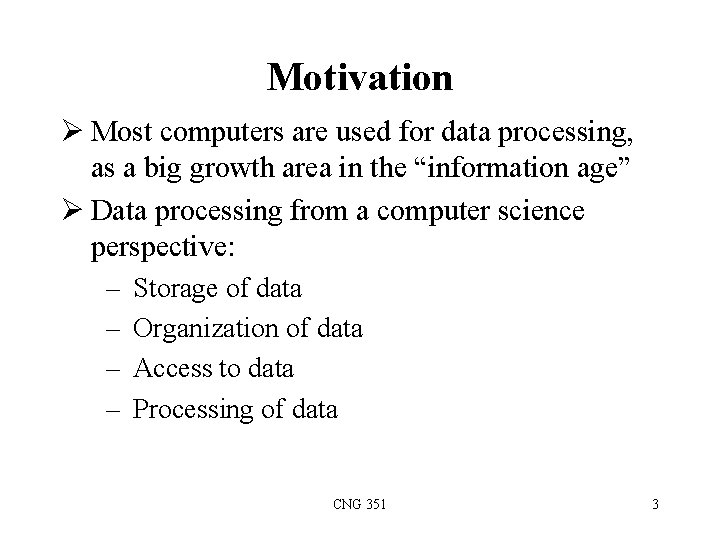 Motivation

➢ Most computers are used for data processing, as a big growth area in the “information age”

➢ Data processing from a computer science perspective:

– Storage of data

– Organization of data

– Access to data

– Processing of data

CNG 351

3